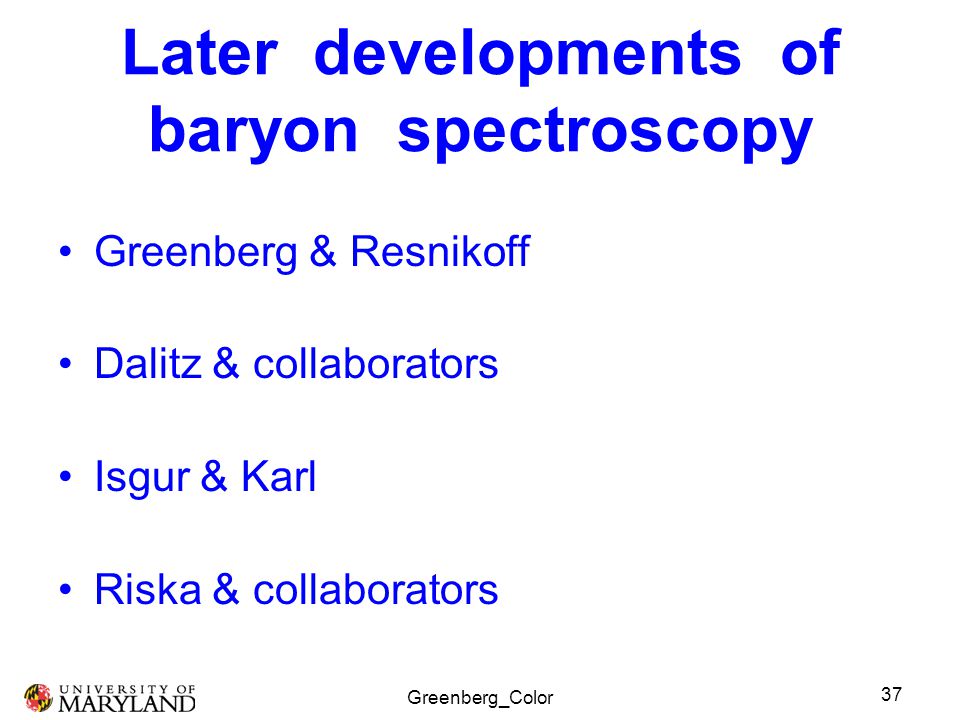 Later developments of baryon spectroscopy

• Greenberg & Resnikoff

• Dalitz & collaborators

• Isgur & Karl

• Riska & collaborators

UNIVERSITY OF MARYLAND

Greenberg_Color

37